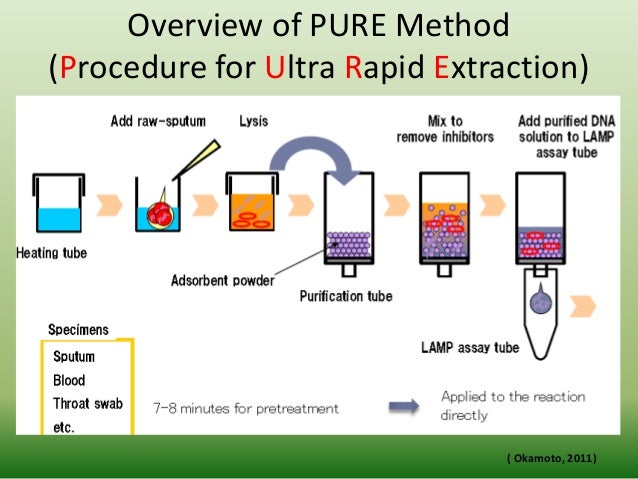 Overview of PURE Method
(Procedure for Ultra Rapid Extraction)

Add raw-sputum

Lysis

Mix to remove inhibitors

Add purified DNA solution to LAMP assay tube

Heating tube

Adsorbent powder

Purification tube

LAMP assay tube

Specimens

Sputum
Blood
Throat swab
etc.

7-8 minutes for pretreatment

Applied to the reaction directly

( Okamoto, 2011)